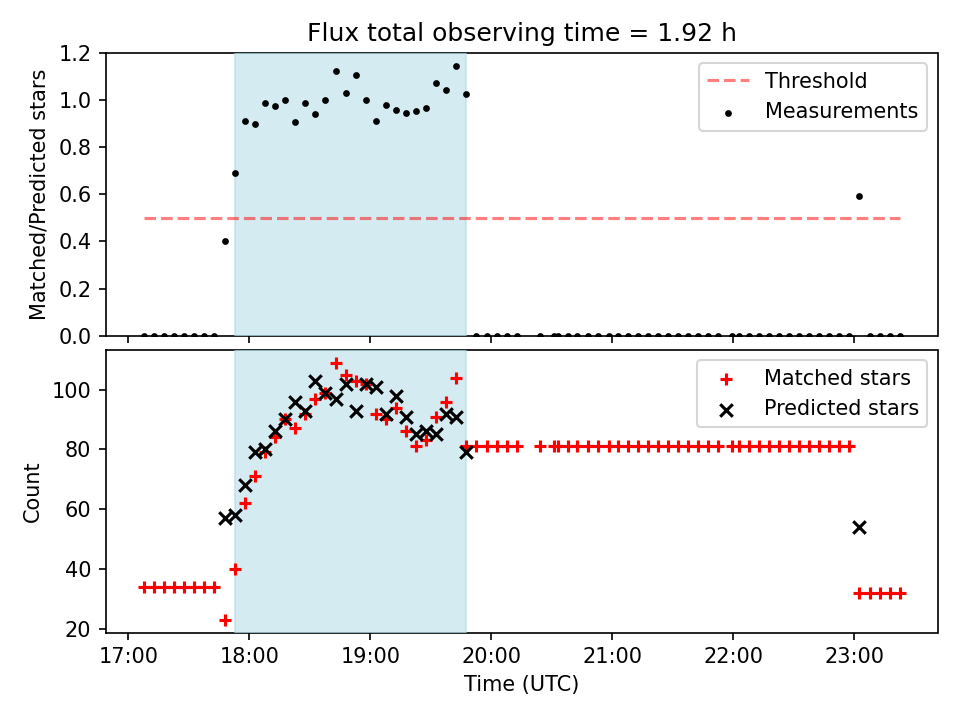 Flux total observing time = 1.92 h

Matched/Predicted stars

1.2
1.0
0.8
0.6
0.4
0.2
0.0

Threshold
Measurements

Count

100
80
60
40
20

Matched stars
Predicted stars

17:00
18:00
19:00
20:00
21:00
22:00
23:00

Time (UTC)